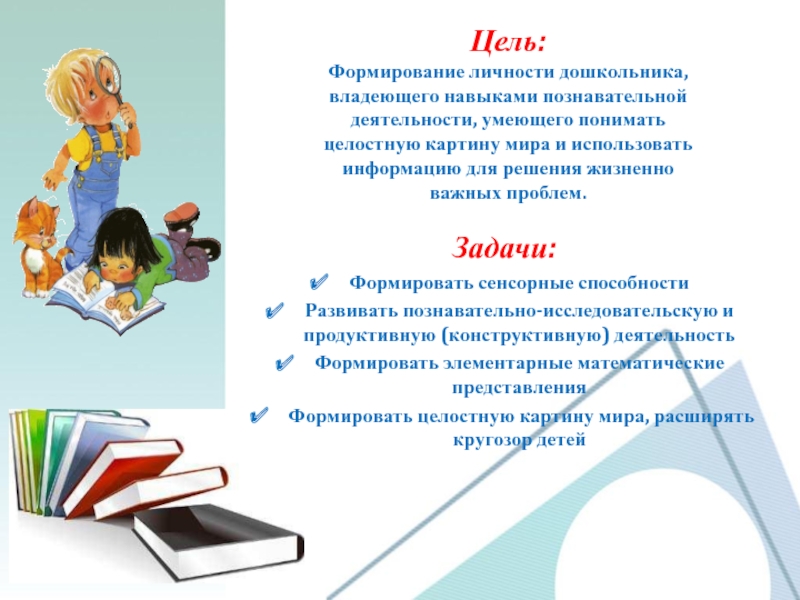 Цель:

Формирование личности дошкольника, владеющего навыками познавательной деятельности, умеющего понимать целостную картину мира и использовать информацию для решения жизненно важных проблем.

Задачи:

✔ Формировать сенсорные способности

✔ Развивать познавательно-исследовательскую и продуктивную (конструктивную) деятельность

✔ Формировать элементарные математические представления

✔ Формировать целостную картину мира, расширять кругозор детей